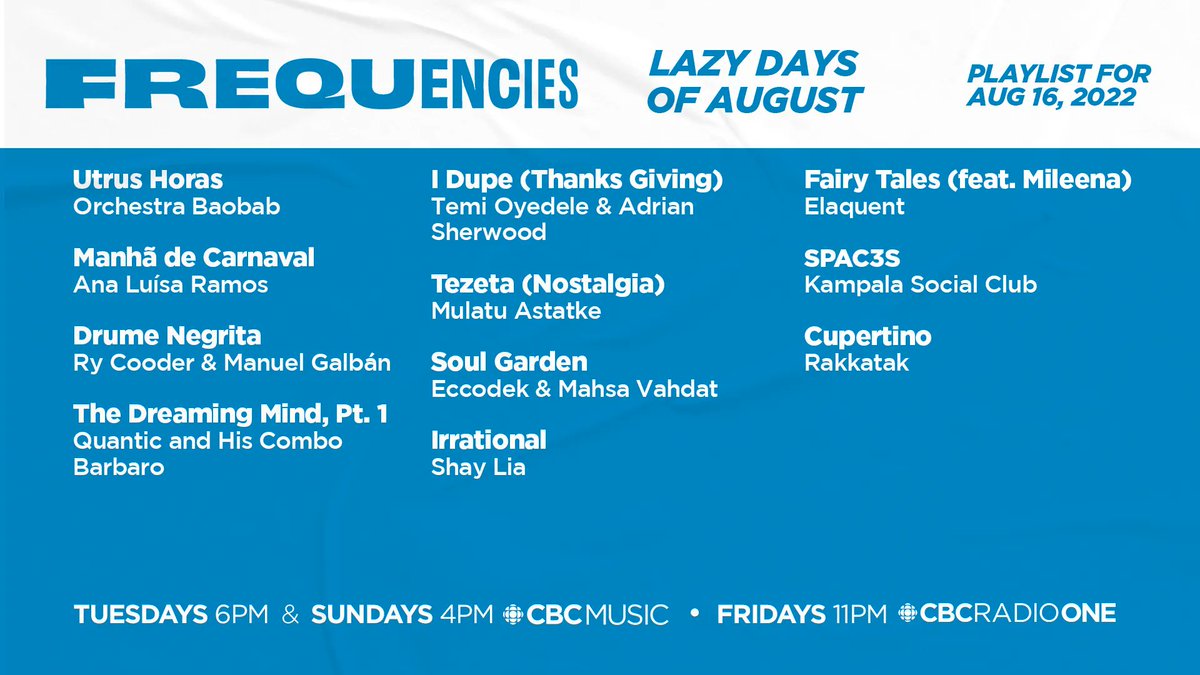 FREQUENCIES

LAZY DAYS OF AUGUST

PLAYLIST FOR AUG 16, 2022

Utrus Horas
Orchestra Baobab

Manhã de Carnaval
Ana Luísa Ramos

Drume Negrita
Ry Cooder & Manuel Galbán

The Dreaming Mind, Pt. 1
Quantic and His Combo Barbaro

I Dupe (Thanks Giving)
Temi Oyedele & Adrian Sherwood

Tezeta (Nostalgia)
Mulatu Astatke

Soul Garden
Eccodek & Mahsa Vahdat

Irrational
Shay Lia

Fairy Tales (feat. Mileena)
Elaquent

SPAC3S
Kampala Social Club

Cupertino
Rakkatak

TUESDAYS 6PM & SUNDAYS 4PM CBC MUSIC • FRIDAYS 11PM CBC RADIO ONE